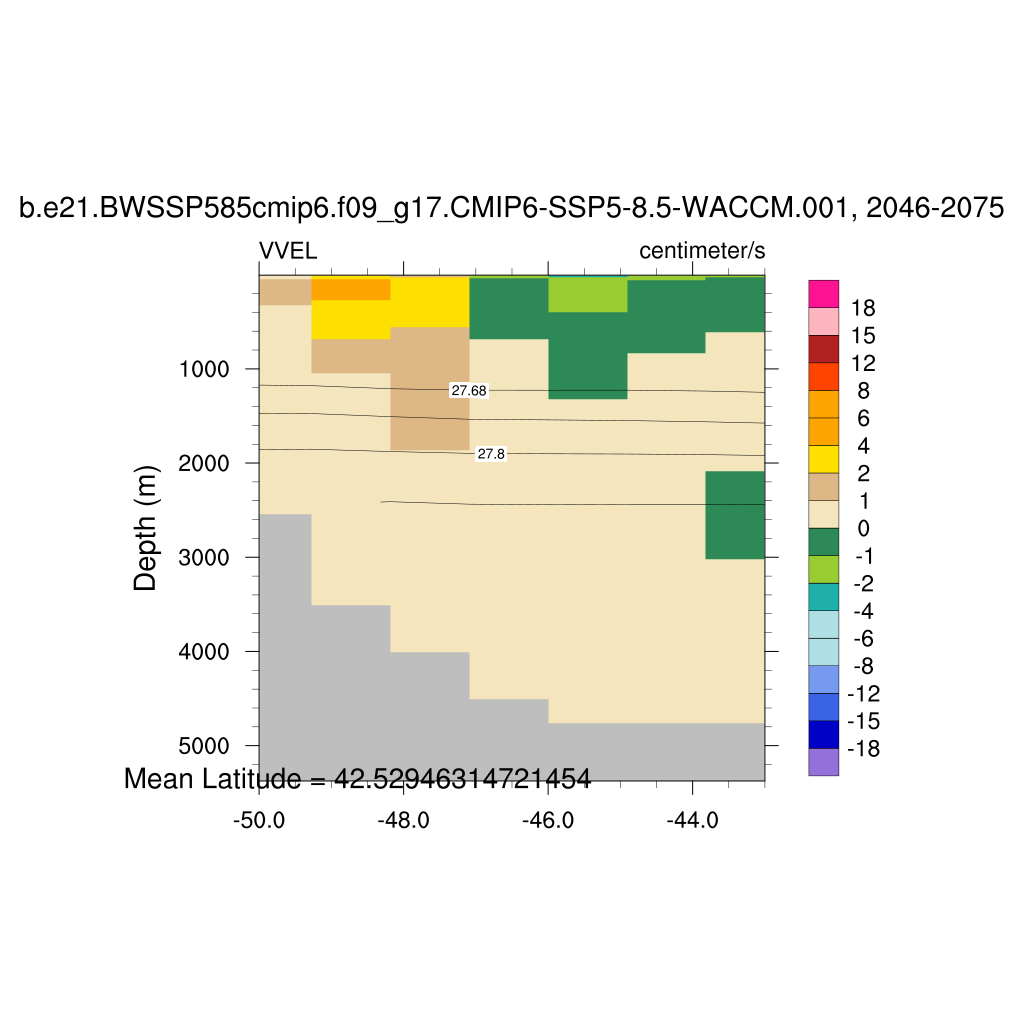 b.e21.BWSSP585cmip6.f09_g17.CMIP6-SSP5-8.5-WACCM.001, 2046-2075

VVEL

centimeter/s

Depth (m)

1000
2000
3000
4000
5000

27.68
27.8

Mean Latitude = 42.52946314721454

-50.0
-48.0
-46.0
-44.0

18
15
12
8
6
4
2
1
0
-1
-2
-4
-6
-8
-12
-15
-18